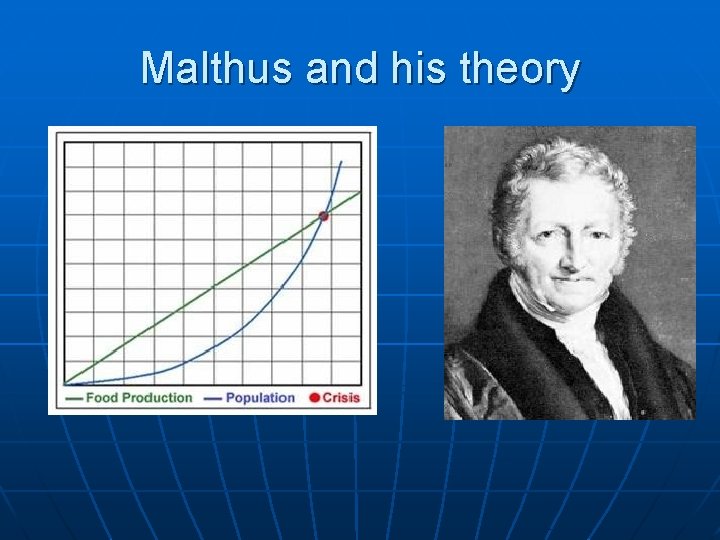 Malthus and his theory

Food Production
Population
Crisis